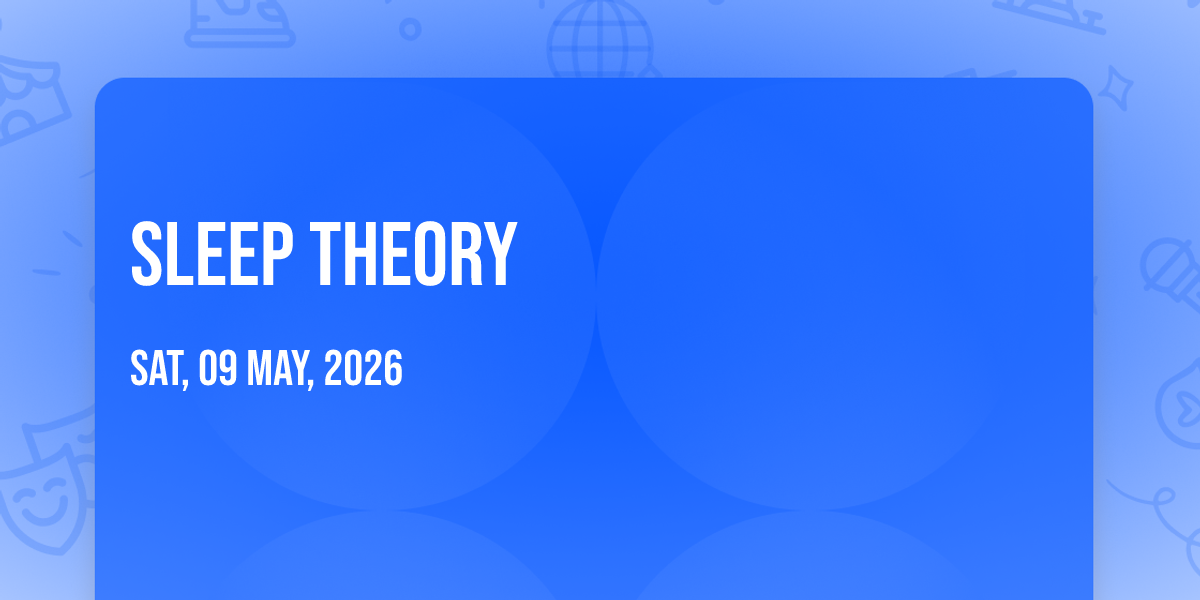 SLEEP THEORY

SAT, 09 MAY, 2026